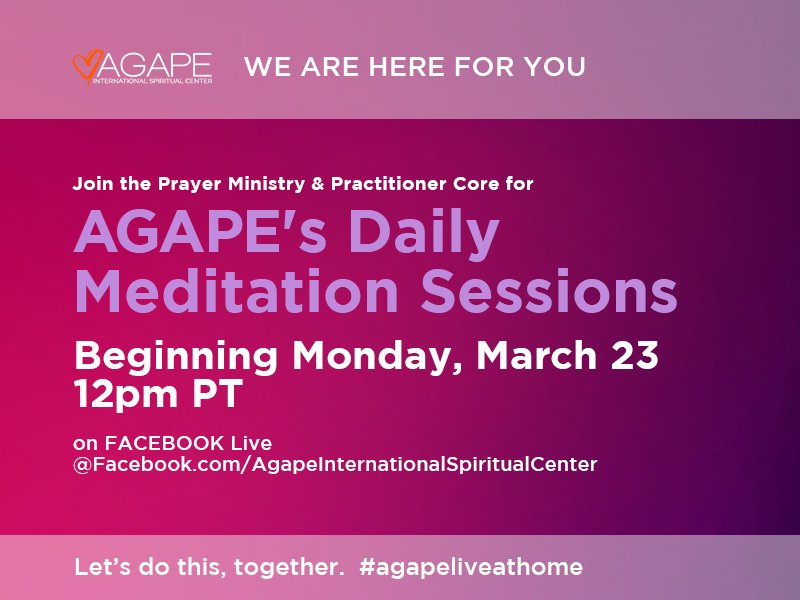 AGAPE
INTERNATIONAL SPIRITUAL CENTER

WE ARE HERE FOR YOU

Join the Prayer Ministry & Practitioner Core for

AGAPE's Daily Meditation Sessions

Beginning Monday, March 23
12pm PT

on FACEBOOK Live
@Facebook.com/AgapeInternationalSpiritualCenter

Let's do this, together. #agapeliveathome